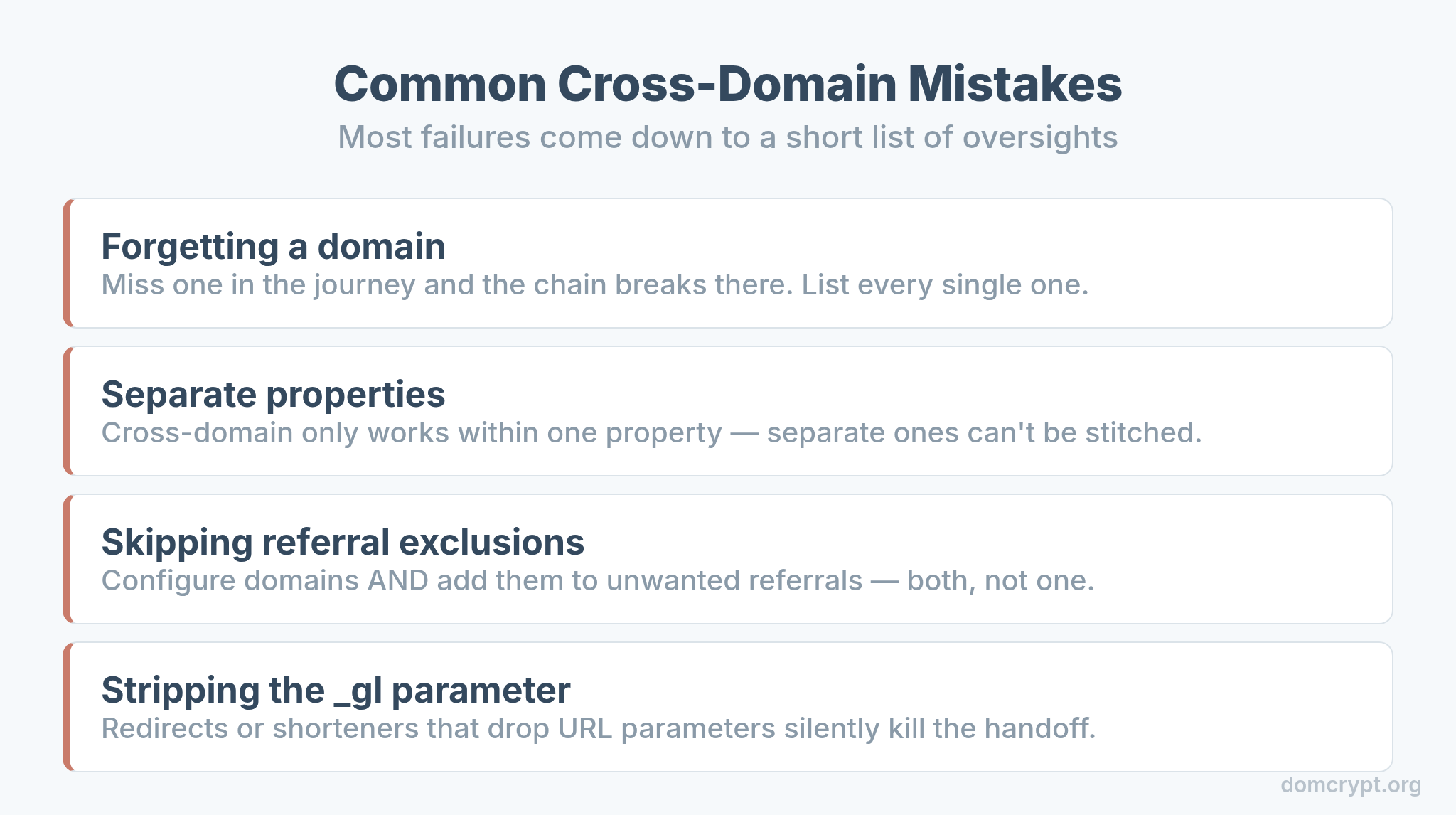 Common Cross-Domain Mistakes

Most failures come down to a short list of oversights

Forgetting a domain

Miss one in the journey and the chain breaks there. List every single one.

Separate properties

Cross-domain only works within one property — separate ones can't be stitched.

Skipping referral exclusions

Configure domains AND add them to unwanted referrals — both, not one.

Stripping the _gl parameter

Redirects or shorteners that drop URL parameters silently kill the handoff.

domcrypt.org